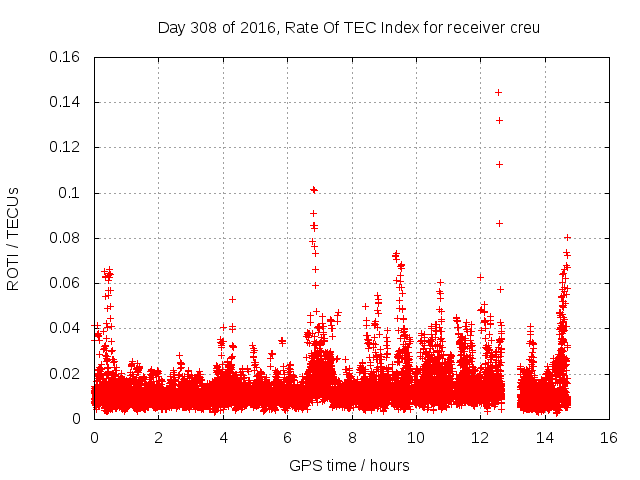 Day 308 of 2016, Rate Of TEC Index for receiver creu

ROTI / TECUs

0.16
0.14
0.12
0.1
0.08
0.06
0.04
0.02
0

0 2 4 6 8 10 12 14 16

GPS time / hours